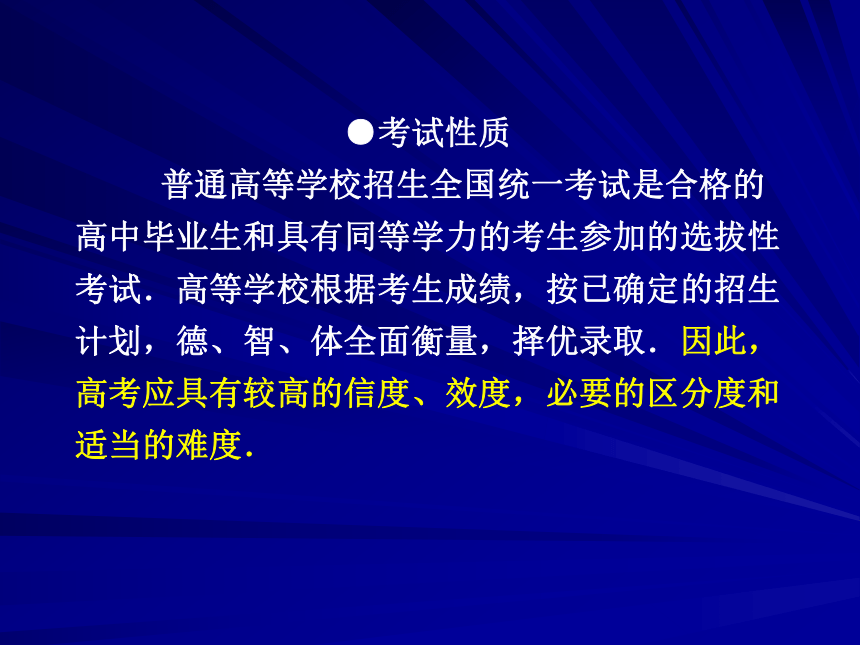 ●考试性质

普通高等学校招生全国统一考试是合格的高中毕业生和具有同等学力的考生参加的选拔性考试．高等学校根据考生成绩，按已确定的招生计划，德、智、体全面衡量，择优录取．因此，高考应具有较高的信度、效度，必要的区分度和适当的难度．